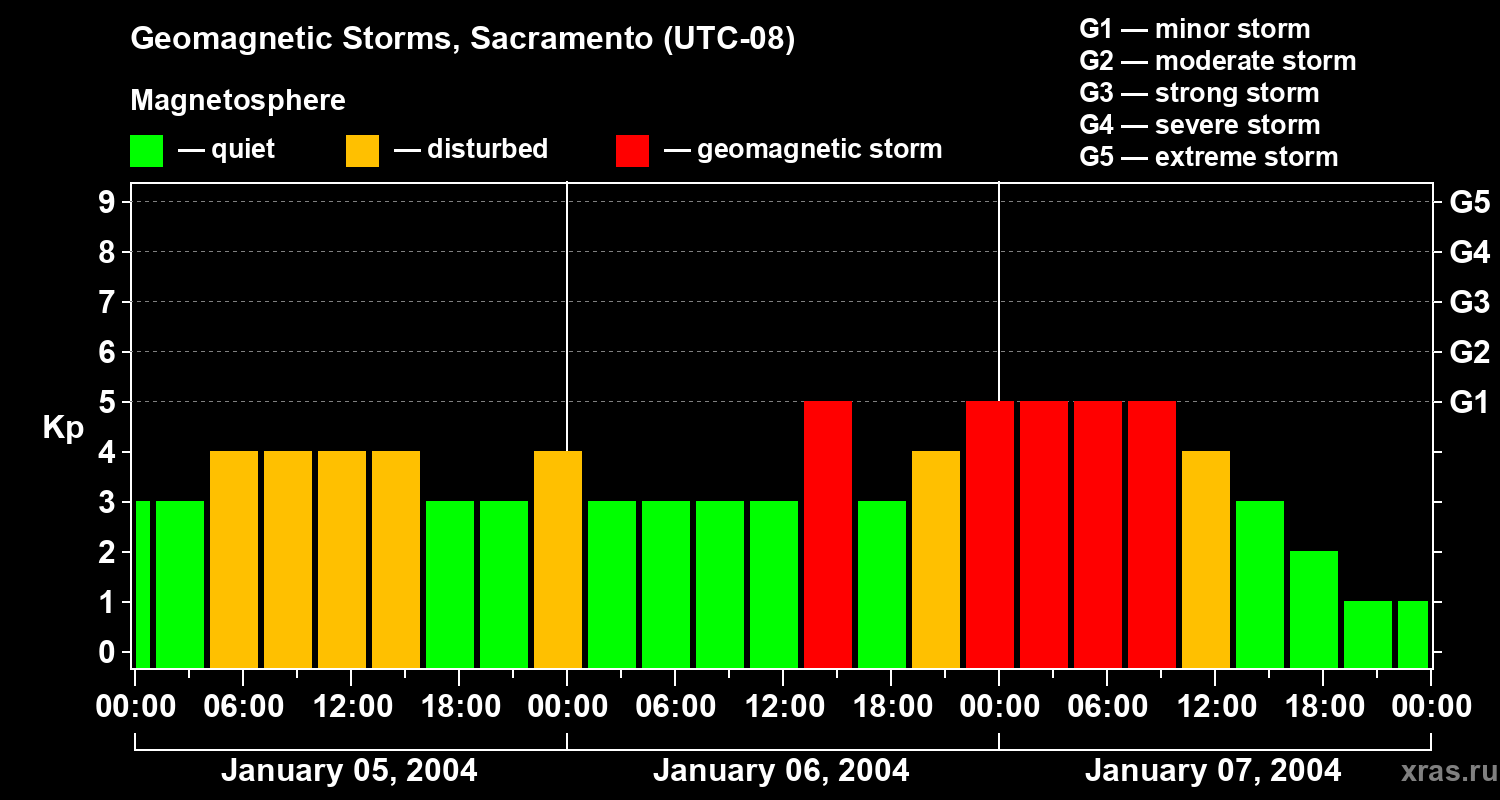 Geomagnetic Storms, Sacramento (UTC-08)

Magnetosphere

— quiet — disturbed — geomagnetic storm

G1 — minor storm
G2 — moderate storm
G3 — strong storm
G4 — severe storm
G5 — extreme storm

Kp

9
8
7
6
5
4
3
2
1
0

G5
G4
G3
G2
G1

00:00 06:00 12:00 18:00 00:00 06:00 12:00 18:00 00:00 06:00 12:00 18:00 00:00

January 05, 2004
January 06, 2004
January 07, 2004

xras.ru